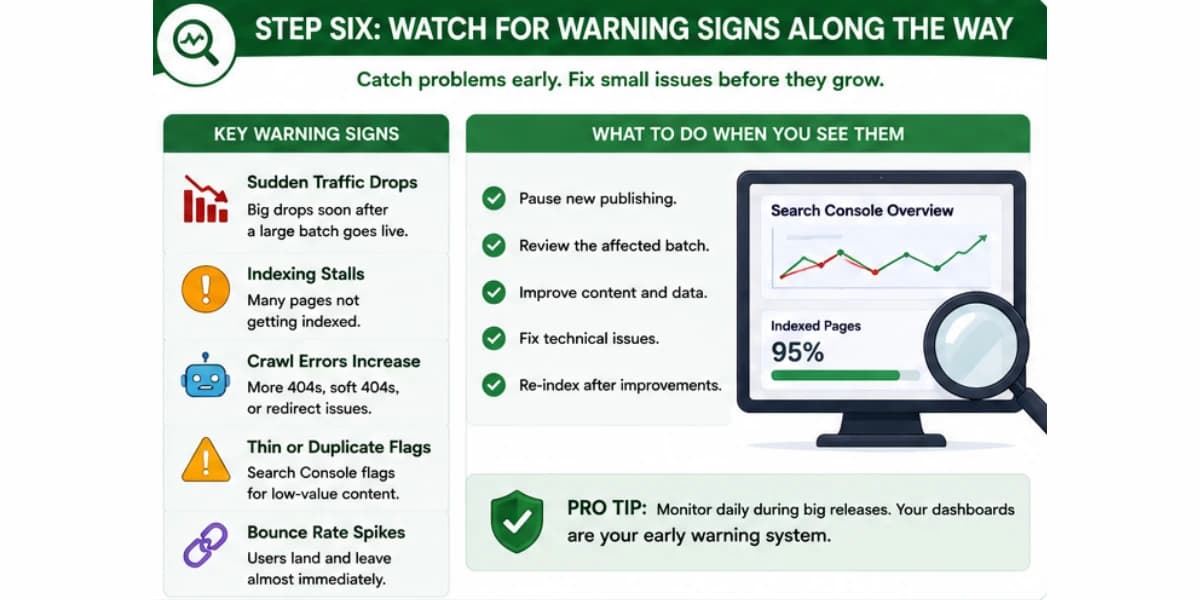 STEP SIX: WATCH FOR WARNING SIGNS ALONG THE WAY

Catch problems early. Fix small issues before they grow.

KEY WARNING SIGNS

Sudden Traffic Drops
Big drops soon after a large batch goes live.

Indexing Stalls
Many pages not getting indexed.

Crawl Errors Increase
More 404s, soft 404s, or redirect issues.

Thin or Duplicate Flags
Search Console flags for low-value content.

Bounce Rate Spikes
Users land and leave almost immediately.

WHAT TO DO WHEN YOU SEE THEM

Pause new publishing.

Review the affected batch.

Improve content and data.

Fix technical issues.

Re-index after improvements.

Search Console Overview

Indexed Pages
95%

PRO TIP: Monitor daily during big releases. Your dashboards are your early warning system.